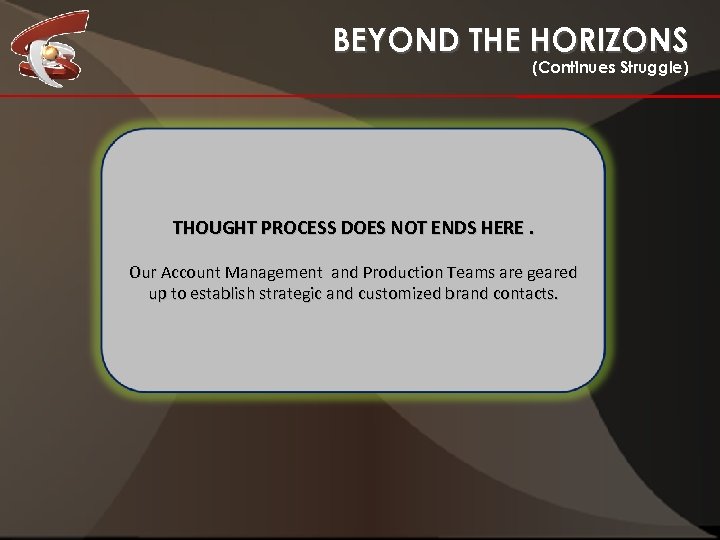 BEYOND THE HORIZONS
(Continues Struggle)

THOUGHT PROCESS DOES NOT ENDS HERE .

Our Account Management and Production Teams are geared up to establish strategic and customized brand contacts.